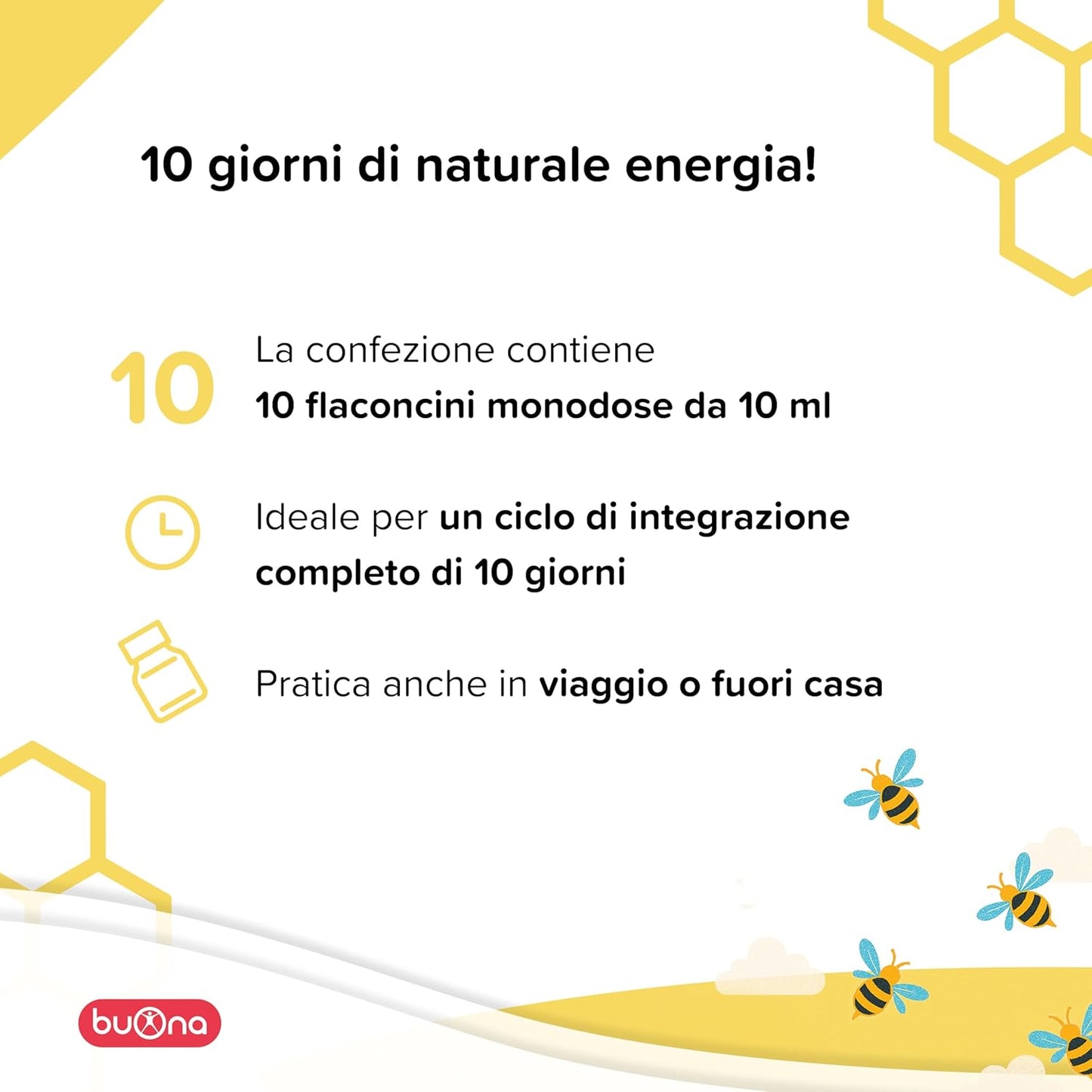 10 giorni di naturale energia!

10

La confezione contiene
10 flaconcini monodose da 10 ml

Ideale per un ciclo di integrazione completo di 10 giorni

Pratica anche in viaggio o fuori casa

buona